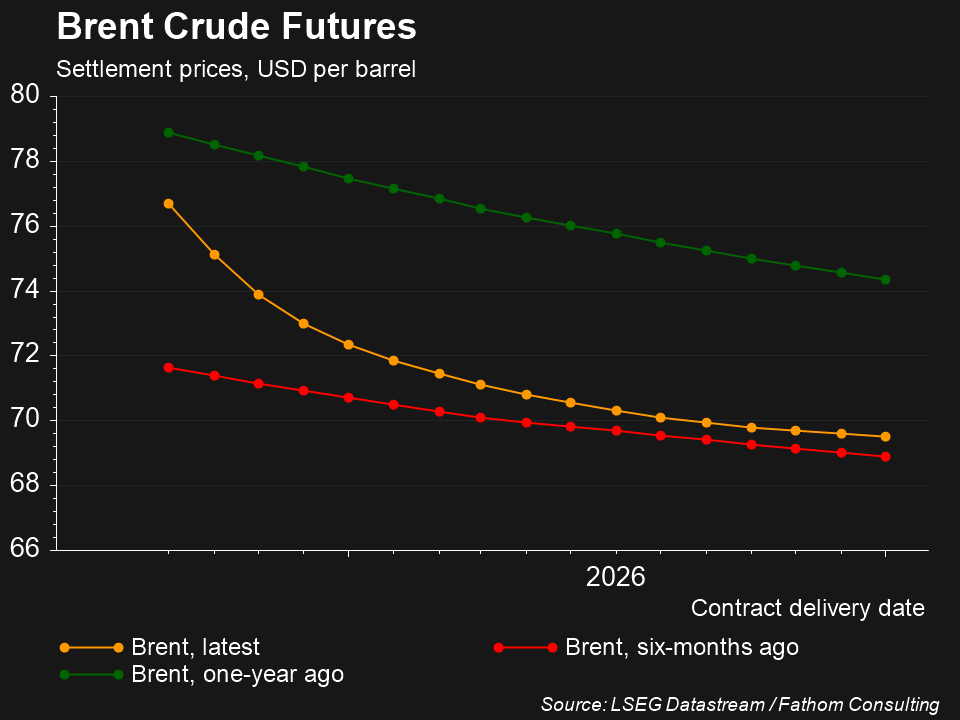 Brent Crude Futures

Settlement prices, USD per barrel

80
78
76
74
72
70
68
66

2026

Contract delivery date

Brent, latest
Brent, six-months ago
Brent, one-year ago

Source: LSEG Datastream / Fathom Consulting